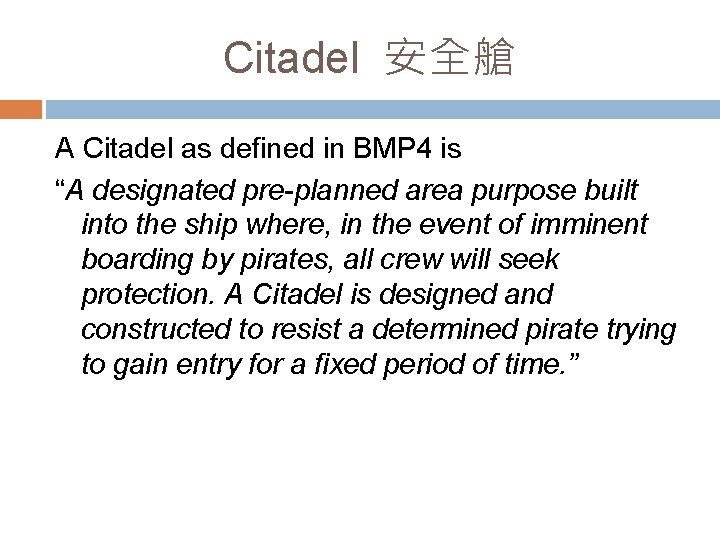 Citadel 安全艙

A Citadel as defined in BMP4 is

“A designated pre-planned area purpose built into the ship where, in the event of imminent boarding by pirates, all crew will seek protection. A Citadel is designed and constructed to resist a determined pirate trying to gain entry for a fixed period of time.”